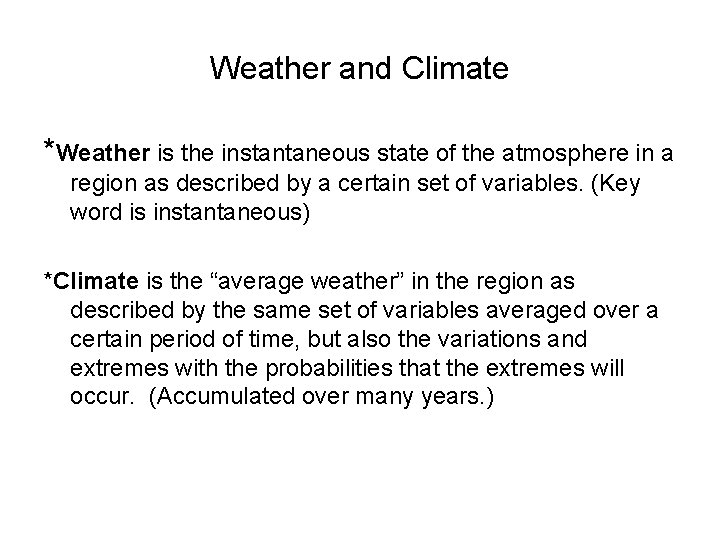 Weather and Climate

*Weather is the instantaneous state of the atmosphere in a region as described by a certain set of variables. (Key word is instantaneous)

*Climate is the “average weather” in the region as described by the same set of variables averaged over a certain period of time, but also the variations and extremes with the probabilities that the extremes will occur. (Accumulated over many years.)